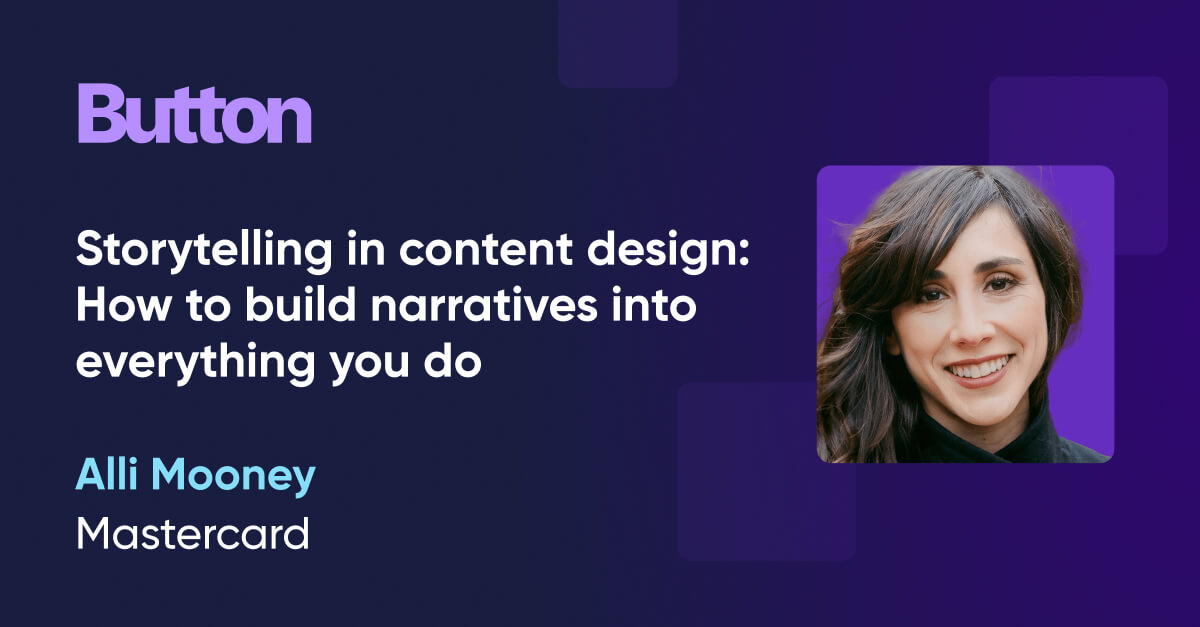 Button

Storytelling in content design: How to build narratives into everything you do

Alli Mooney
Mastercard